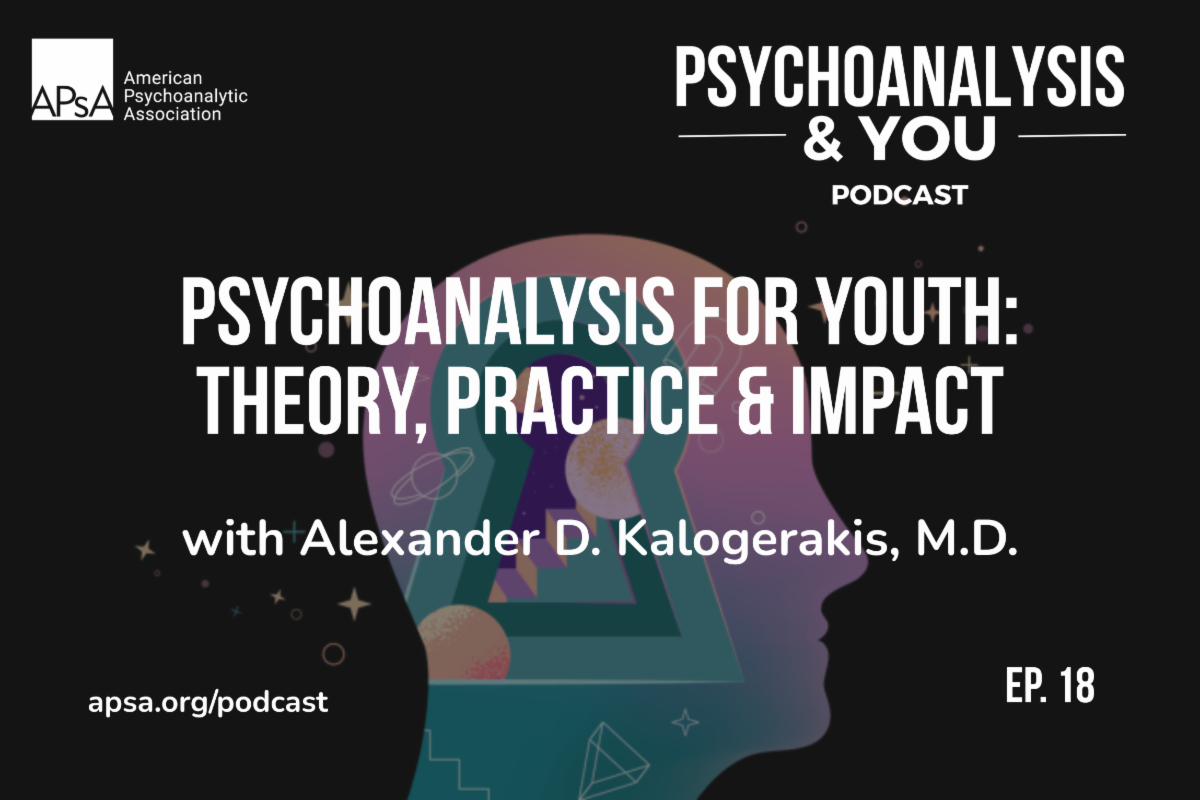 APsA American Psychoanalytic Association

PSYCHOANALYSIS & YOU PODCAST

PSYCHOANALYSIS FOR YOUTH: THEORY, PRACTICE & IMPACT

with Alexander D. Kalogerakis, M.D.

apsa.org/podcast

EP. 18